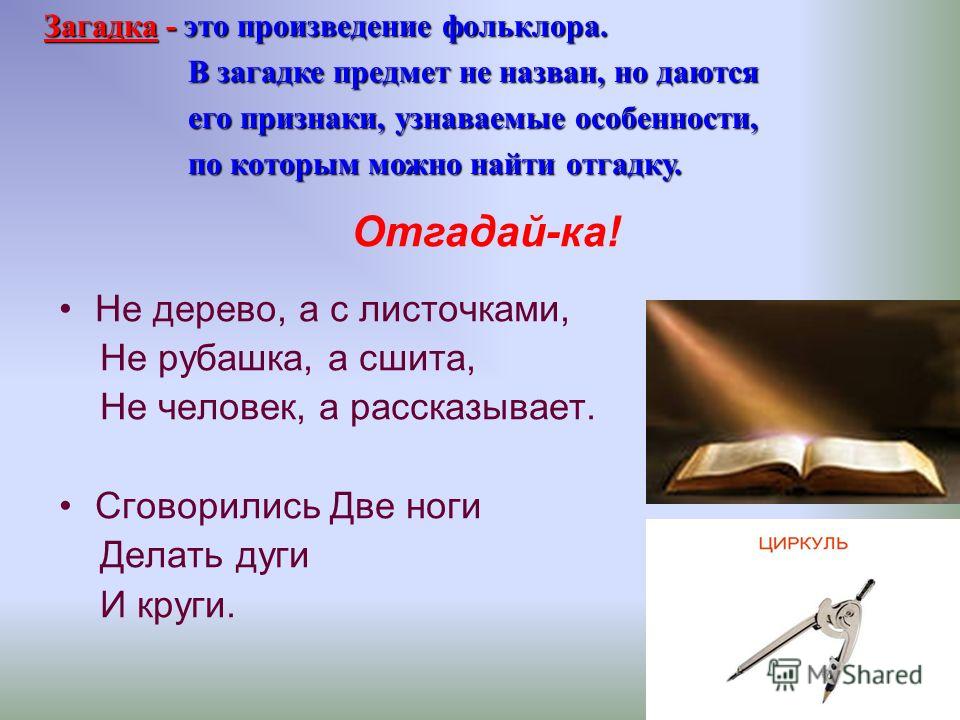 Загадка - это произведение фольклора.
В загадке предмет не назван, но даются его признаки, узнаваемые особенности, по которым можно найти отгадку.

Отгадай-ка!

• Не дерево, а с листочками,
Не рубашка, а сшита,
Не человек, а рассказывает.

• Сговорились Две ноги
Делать дуги
И круги.

ЦИРКУЛЬ

MyShared